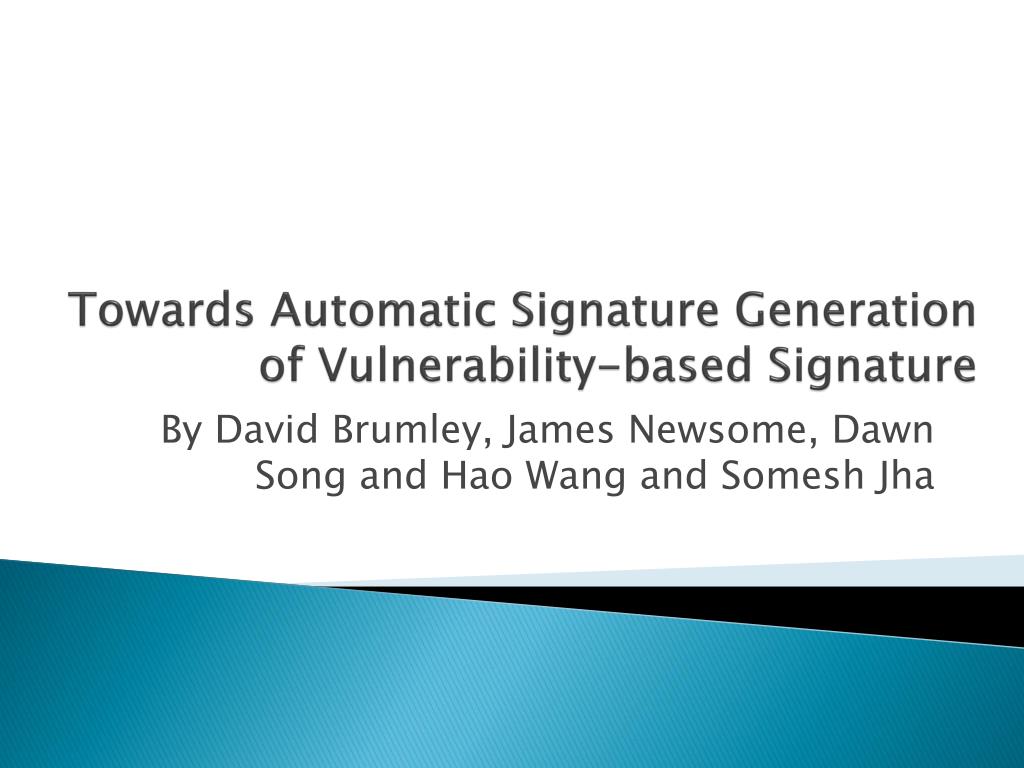 Towards Automatic Signature Generation of Vulnerability-based Signature

By David Brumley, James Newsome, Dawn Song and Hao Wang and Somesh Jha